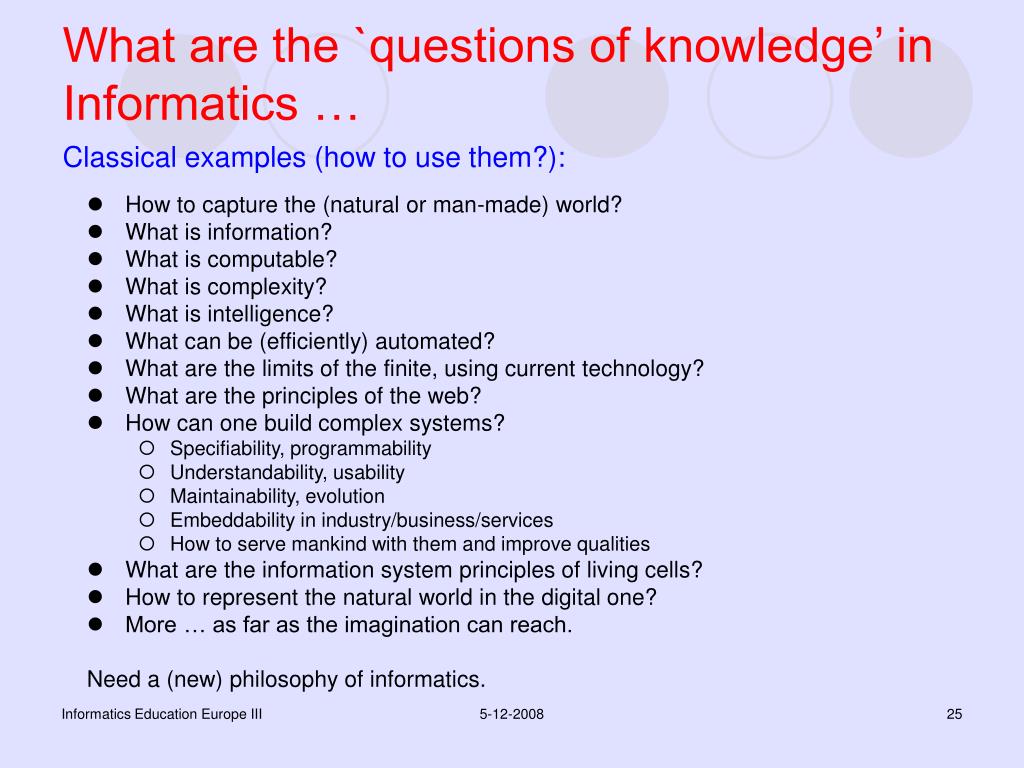 What are the `questions of knowledge' in Informatics …

Classical examples (how to use them?):

- How to capture the (natural or man-made) world?
- What is information?
- What is computable?
- What is complexity?
- What is intelligence?
- What can be (efficiently) automated?
- What are the limits of the finite, using current technology?
- What are the principles of the web?
- How can one build complex systems?
  - Specifiability, programmability
  - Understandability, usability
  - Maintainability, evolution
  - Embeddability in industry/business/services
  - How to serve mankind with them and improve qualities
- What are the information system principles of living cells?
- How to represent the natural world in the digital one?
- More … as far as the imagination can reach.

Need a (new) philosophy of informatics.

Informatics Education Europe III 5-12-2008 25